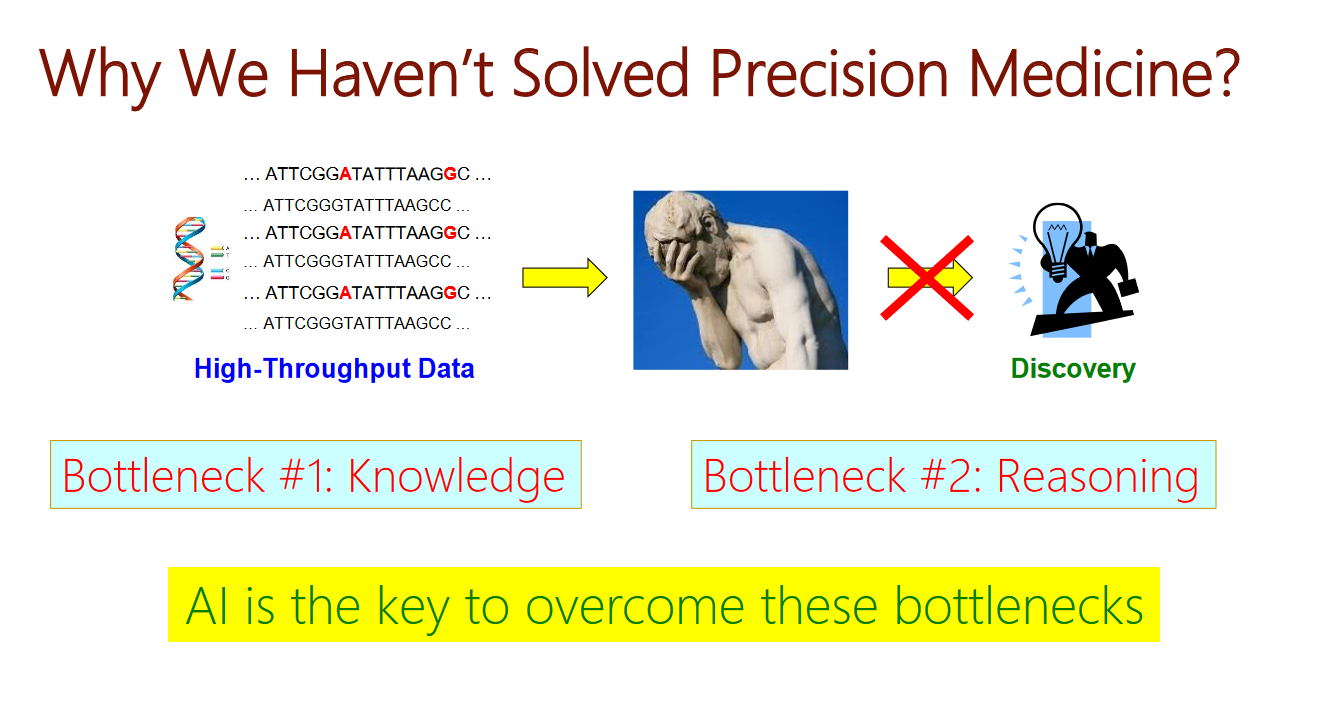 Why We Haven't Solved Precision Medicine?

... ATTCGGATATTTAAGGC ...
... ATTCGGGTATTTAAGCC ...
... ATTCGGATATTTAAGGC ...
... ATTCGGGTATTTAAGCC ...
... ATTCGGATATTTAAGGC ...
... ATTCGGGTATTTAAGCC ...

High-Throughput Data

Discovery

Bottleneck #1: Knowledge

Bottleneck #2: Reasoning

AI is the key to overcome these bottlenecks